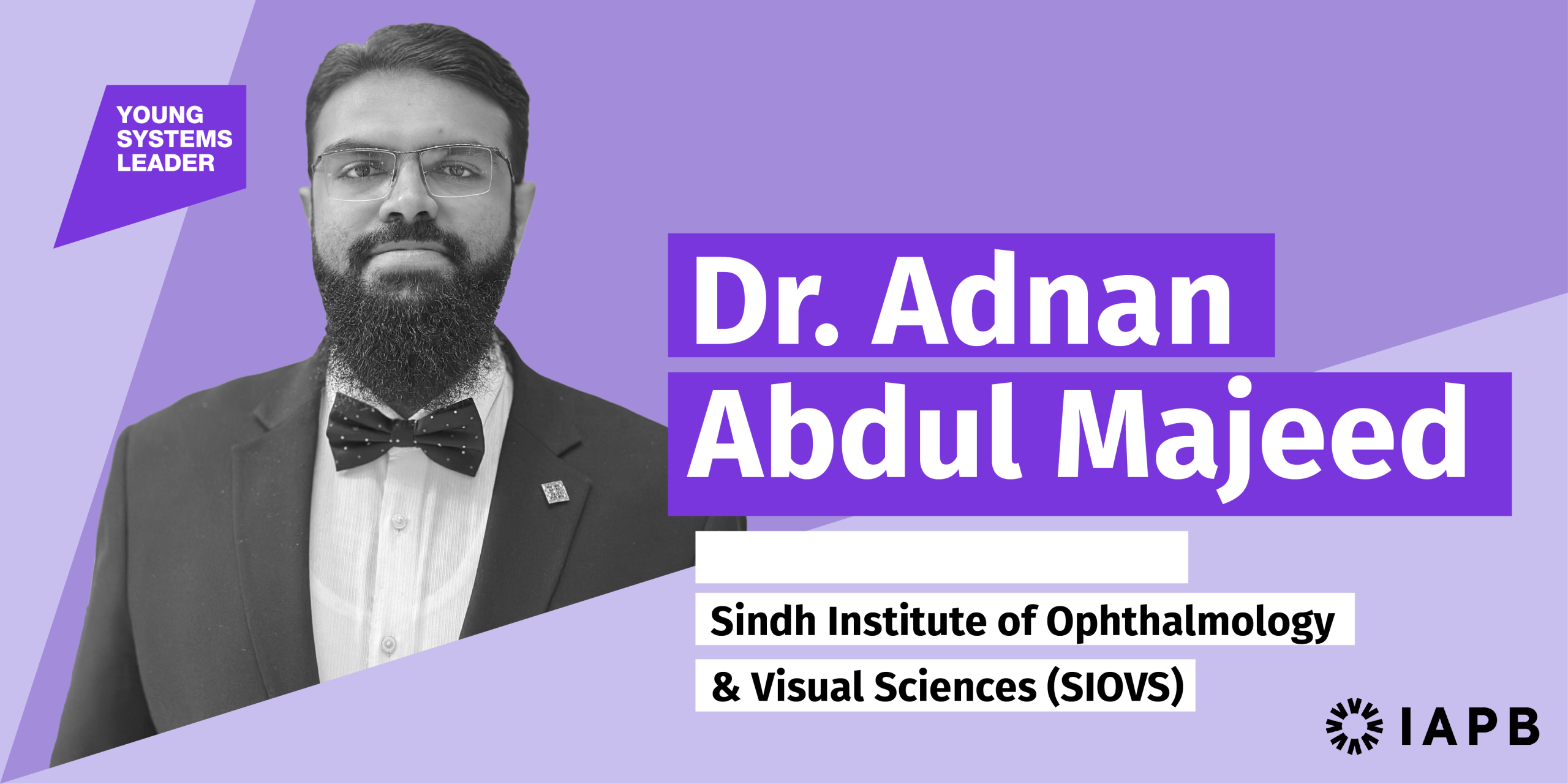 YOUNG SYSTEMS LEADER

Dr. Adnan Abdul Majeed

Sindh Institute of Ophthalmology & Visual Sciences (SIOVS)

IAPB